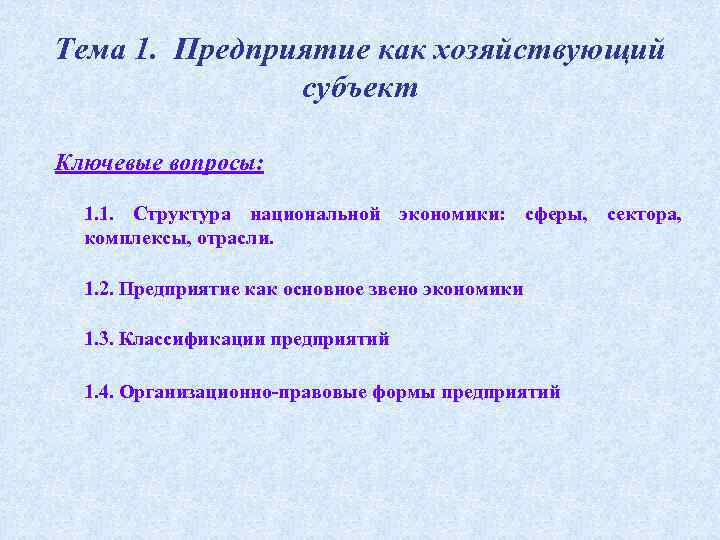 Тема 1. Предприятие как хозяйствующий субъект

Ключевые вопросы:

1.1. Структура национальной экономики: сферы, сектора, комплексы, отрасли.

1.2. Предприятие как основное звено экономики

1.3. Классификации предприятий

1.4. Организационно-правовые формы предприятий